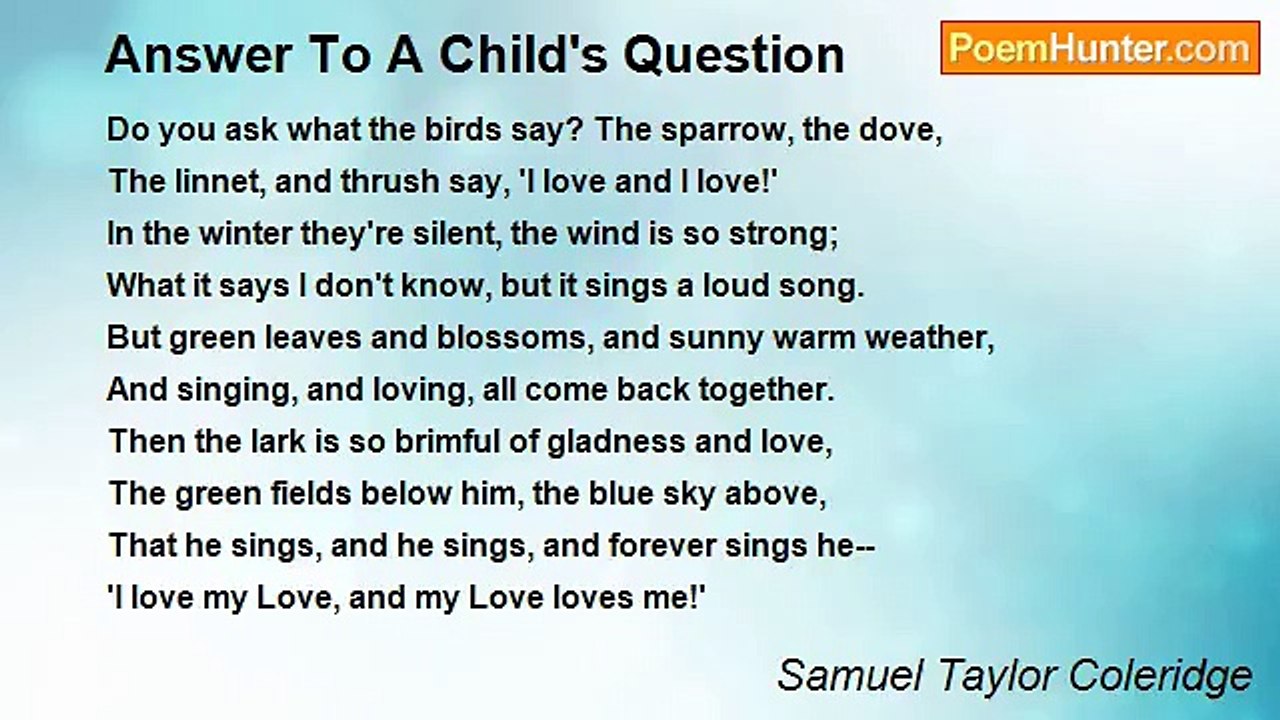 Answer To A Child's Question

PoemHunter.com

Do you ask what the birds say? The sparrow, the dove,
The linnet, and thrush say, 'I love and I love!'
In the winter they're silent, the wind is so strong;
What it says I don't know, but it sings a loud song.
But green leaves and blossoms, and sunny warm weather,
And singing, and loving, all come back together.
Then the lark is so brimful of gladness and love,
The green fields below him, the blue sky above,
That he sings, and he sings, and forever sings he--
'I love my Love, and my Love loves me!'

Samuel Taylor Coleridge